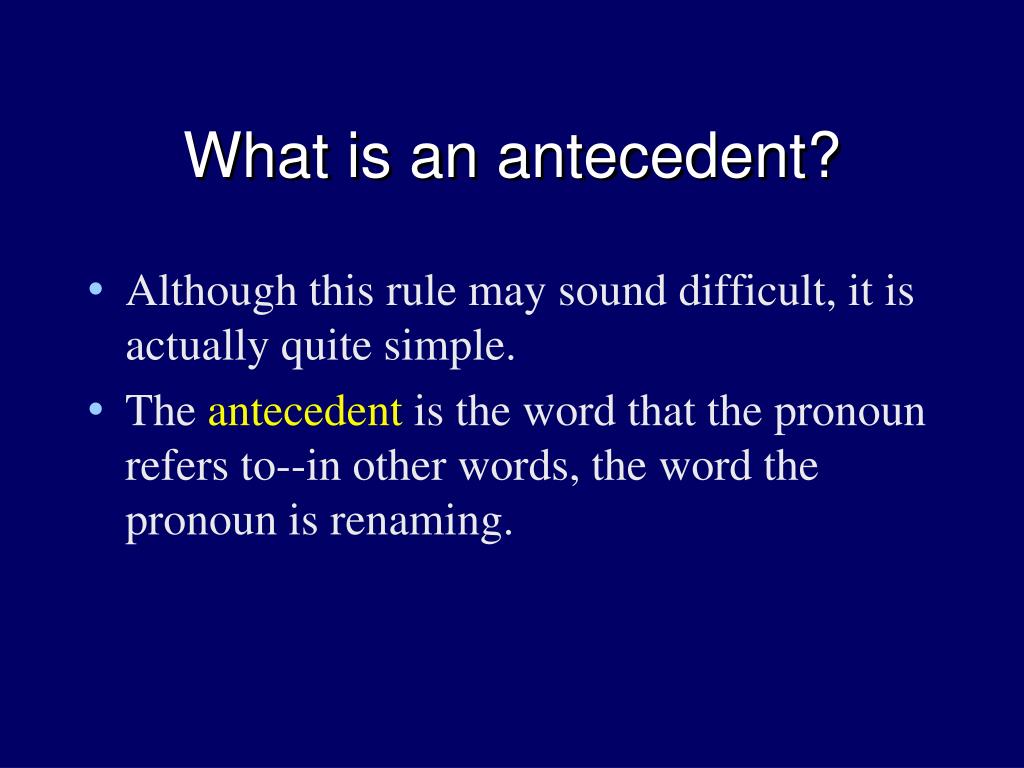 What is an antecedent?

• Although this rule may sound difficult, it is actually quite simple.
• The antecedent is the word that the pronoun refers to--in other words, the word the pronoun is renaming.